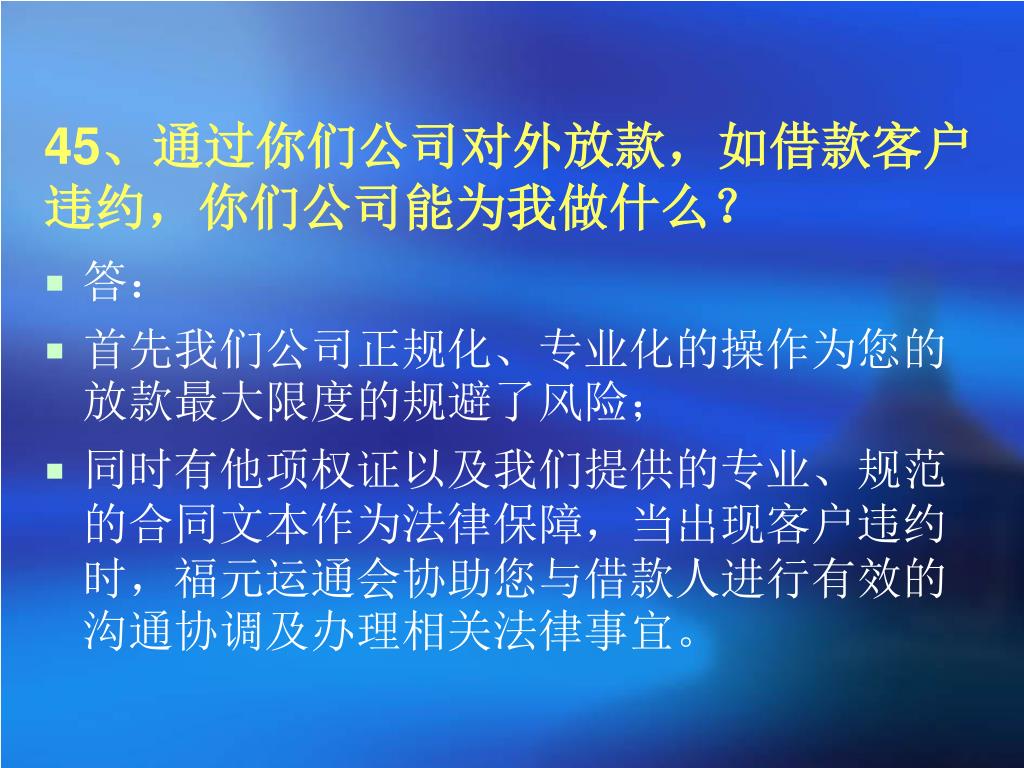 45、通过你们公司对外放款，如借款客户违约，你们公司能为我做什么？

答：

首先我们公司正规化、专业化的操作为您的放款最大限度的规避了风险；

同时有他项权证以及我们提供的专业、规范的合同文本作为法律保障，当出现客户违约时，福元运通会协助您与借款人进行有效的沟通协调及办理相关法律事宜。